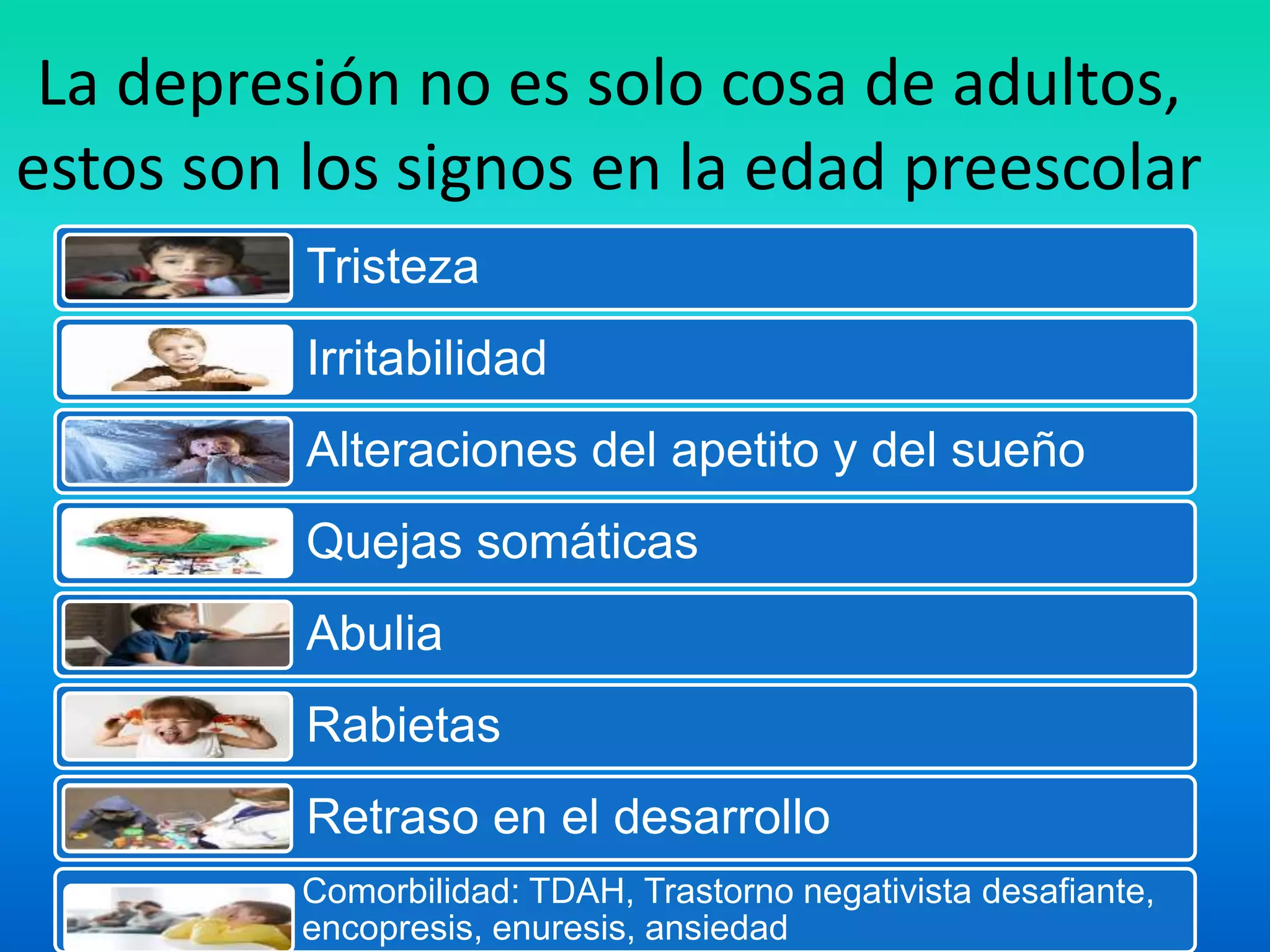 La depresión no es solo cosa de adultos, estos son los signos en la edad preescolar

Tristeza

Irritabilidad

Alteraciones del apetito y del sueño

Quejas somáticas

Abulia

Rabietas

Retraso en el desarrollo

Comorbilidad: TDAH, Trastorno negativista desafiante, encopresis, enuresis, ansiedad